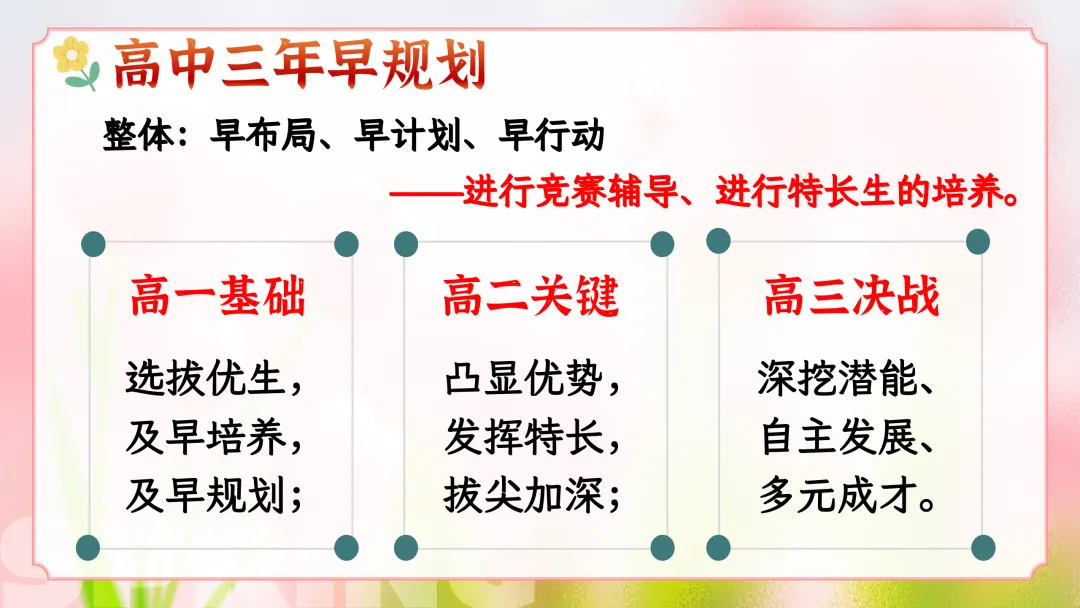 高中三年早规划

整体：早布局、早计划、早行动

——进行竞赛辅导、进行特长生的培养。

高一基础

选拔优生，
及早培养，
及早规划；

高二关键

凸显优势，
发挥特长，
拔尖加深；

高三决战

深挖潜能、
自主发展、
多元成才。